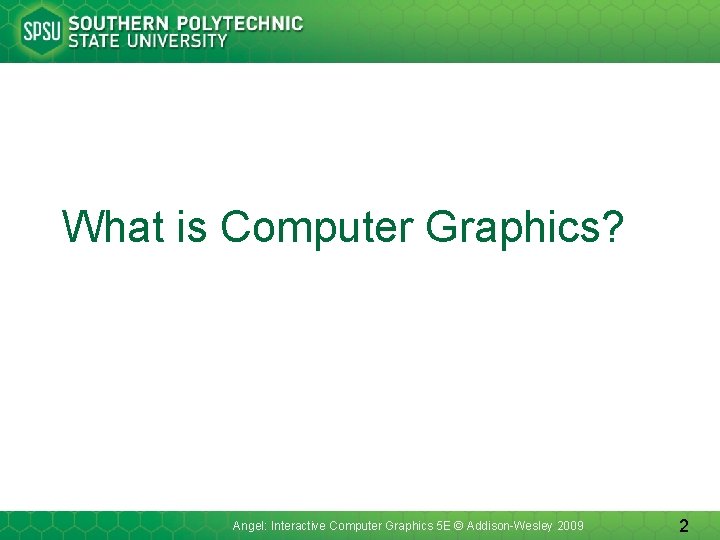 SPSU SOUTHERN POLYTECHNIC STATE UNIVERSITY

What is Computer Graphics?

Angel: Interactive Computer Graphics 5E © Addison-Wesley 2009

2